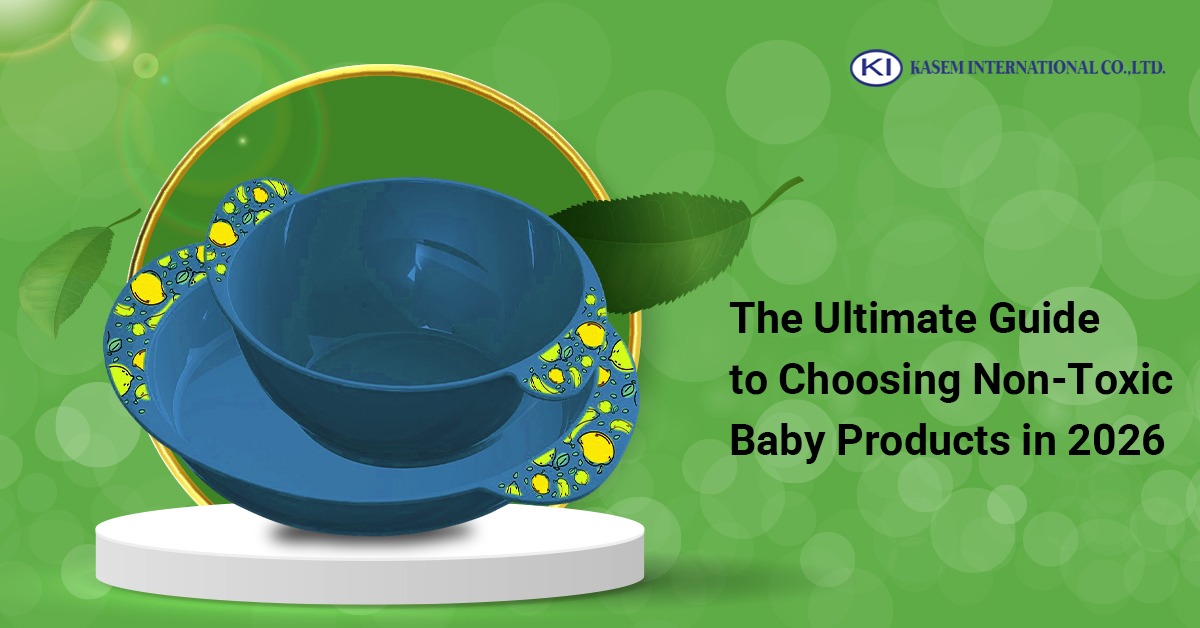 KI KASEM INTERNATIONAL CO.,LTD.

The Ultimate Guide to Choosing Non-Toxic Baby Products in 2026